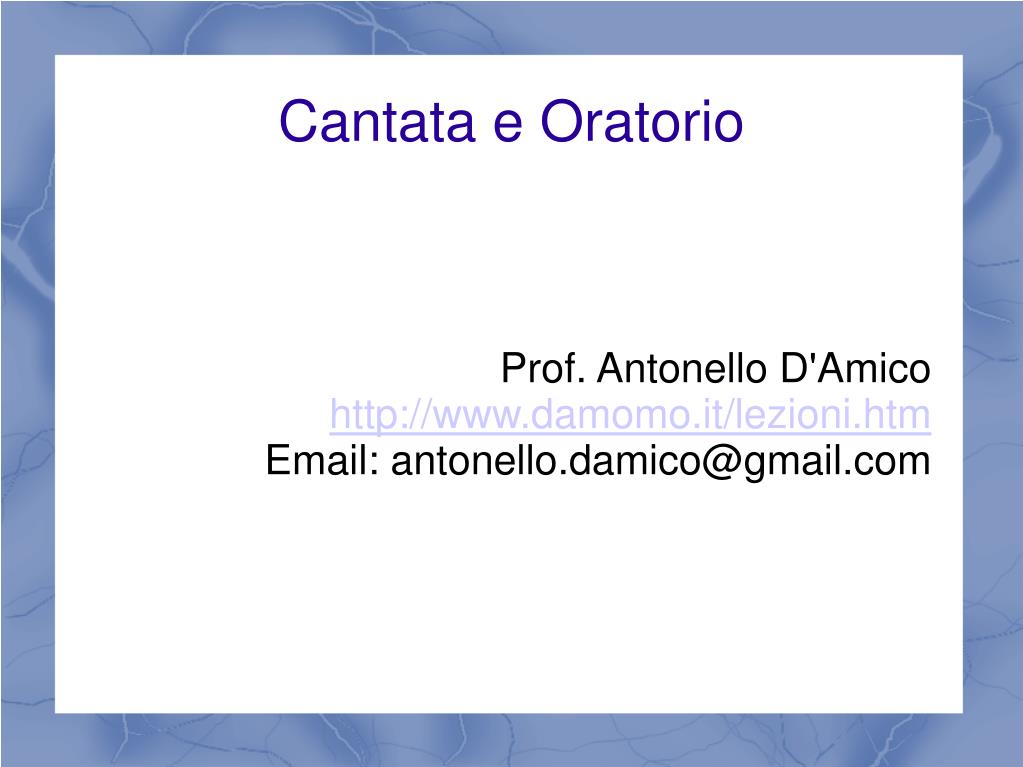 Cantata e Oratorio

Prof. Antonello D'Amico
http://www.damomo.it/lezioni.htm
Email: antonello.damico@gmail.com